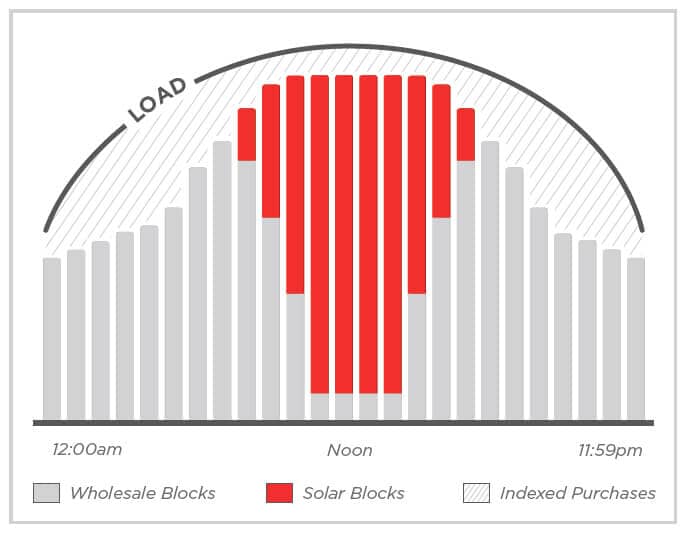 LOAD

12:00am

Noon

11:59pm

Wholesale Blocks

Solar Blocks

Indexed Purchases